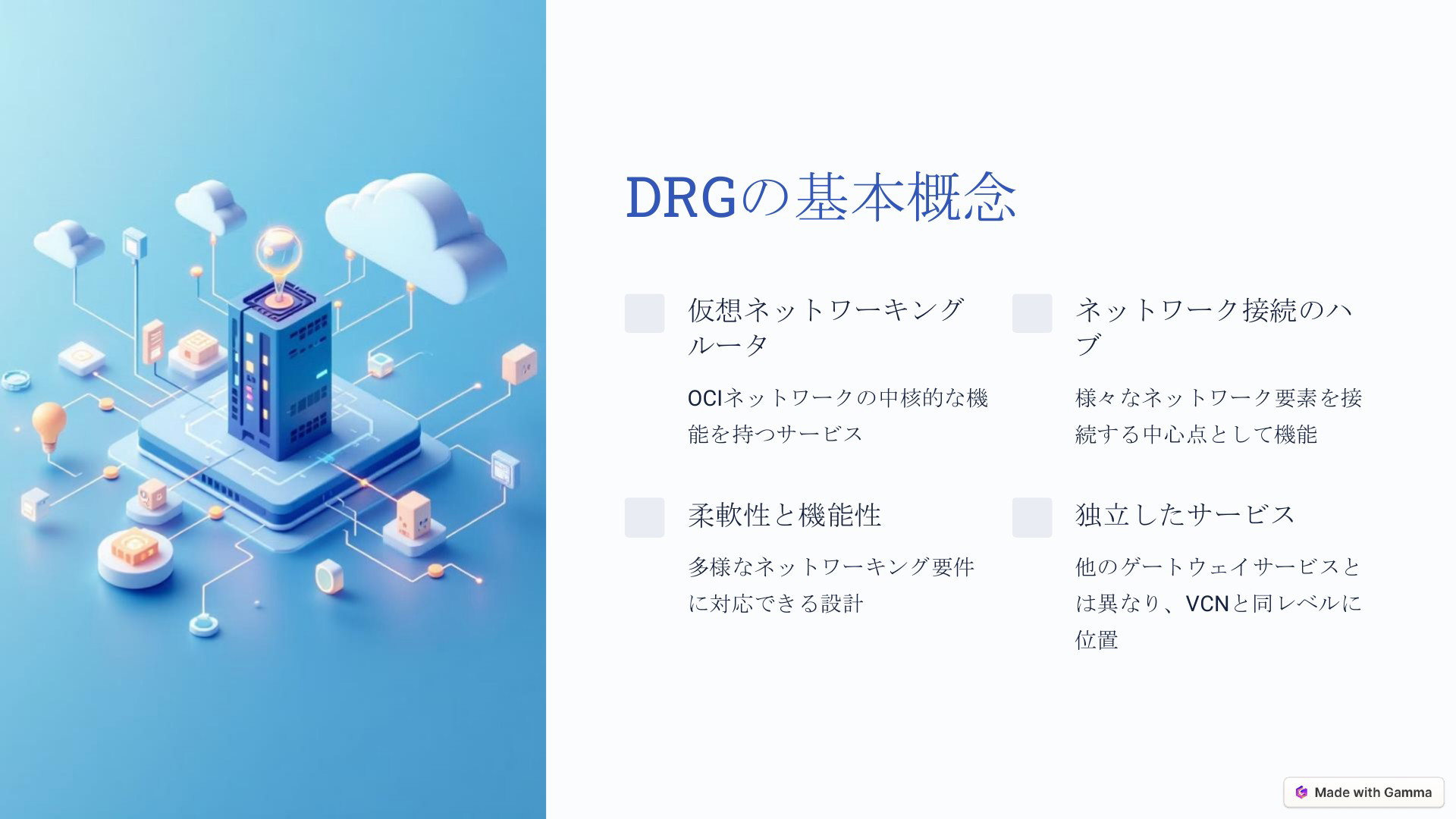 DRGの基本概念

仮想ネットワーキングルータ

OCIネットワークの中核的な機能を持つサービス

ネットワーク接続のハブ

様々なネットワーク要素を接続する中心点として機能

柔軟性と機能性

多様なネットワーキング要件に対応できる設計

独立したサービス

他のゲートウェイサービスとは異なり、VCNと同レベルに位置

Made with Gamma